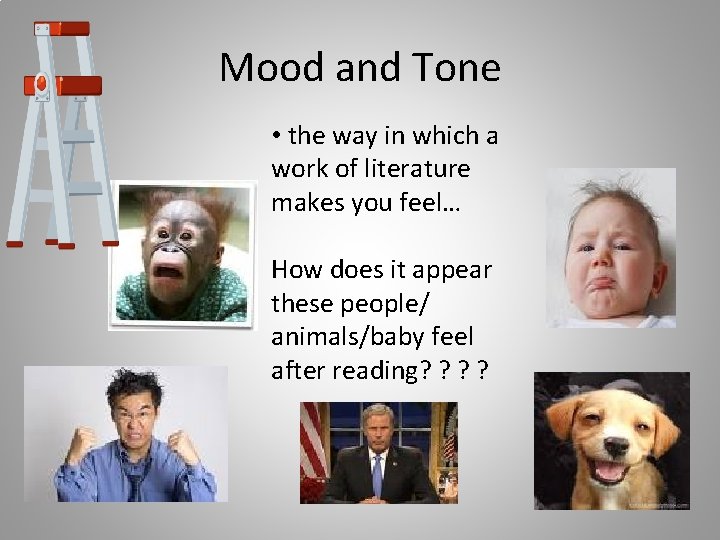 Mood and Tone

• the way in which a work of literature makes you feel…

How does it appear these people/ animals/baby feel after reading? ? ? ?